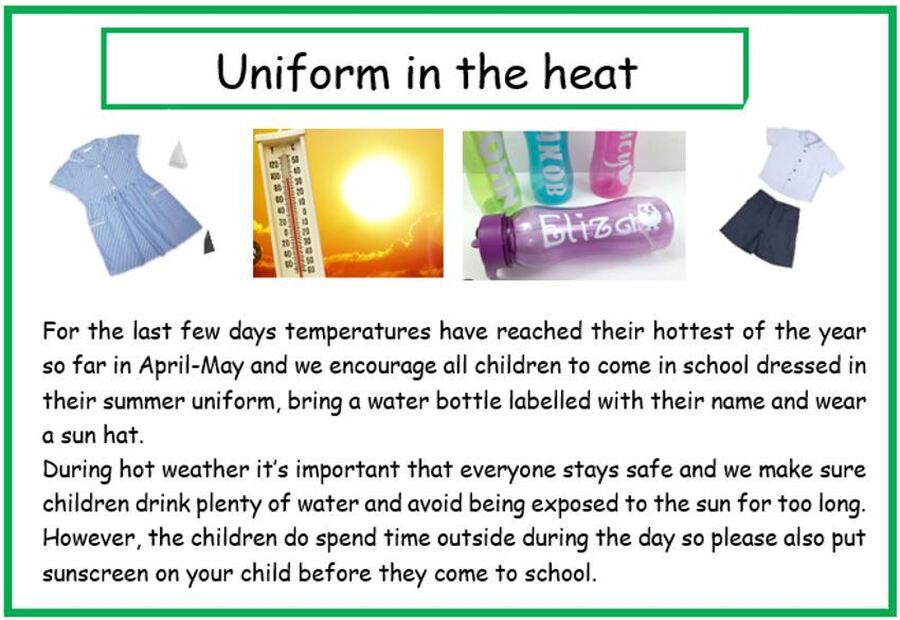 Uniform in the heat

Eliza

For the last few days temperatures have reached their hottest of the year so far in April-May and we encourage all children to come in school dressed in their summer uniform, bring a water bottle labelled with their name and wear a sun hat.
During hot weather it's important that everyone stays safe and we make sure children drink plenty of water and avoid being exposed to the sun for too long. However, the children do spend time outside during the day so please also put sunscreen on your child before they come to school.